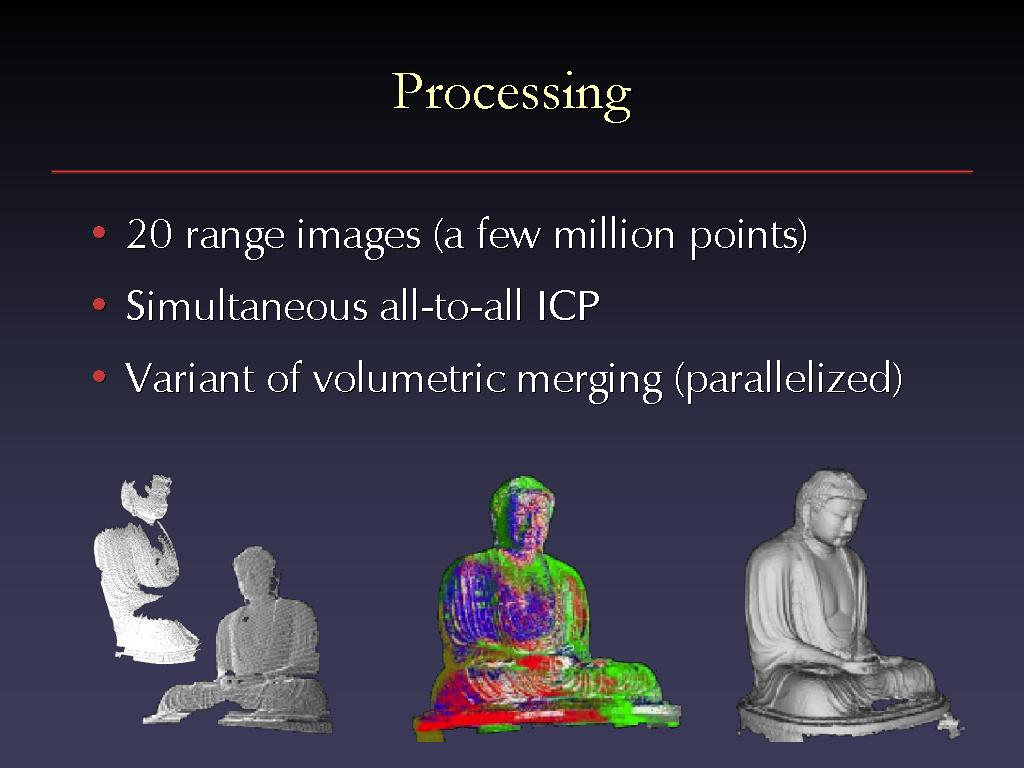 Processing

• 20 range images (a few million points)
• Simultaneous all-to-all ICP
• Variant of volumetric merging (parallelized)